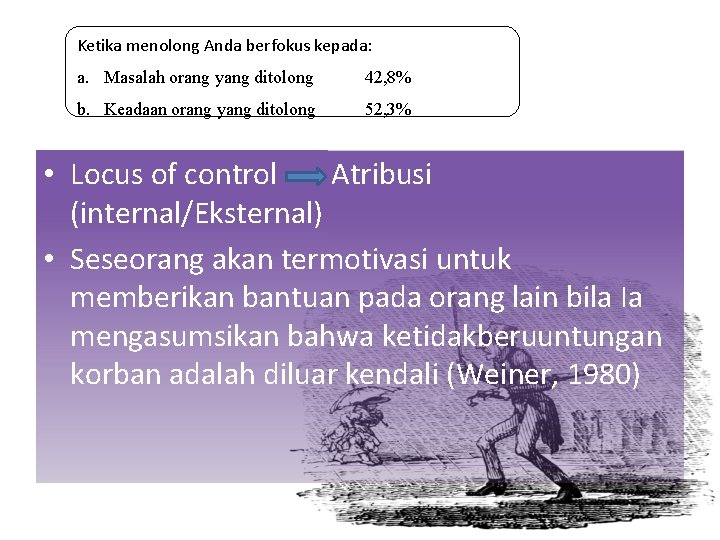 Ketika menolong Anda berfokus kepada:

a. Masalah orang yang ditolong 42,8%

b. Keadaan orang yang ditolong 52,3%

• Locus of control Atribusi (internal/Eksternal)

• Seseorang akan termotivasi untuk memberikan bantuan pada orang lain bila Ia mengasumsikan bahwa ketidakberuuntungan korban adalah diluar kendali (Weiner, 1980)